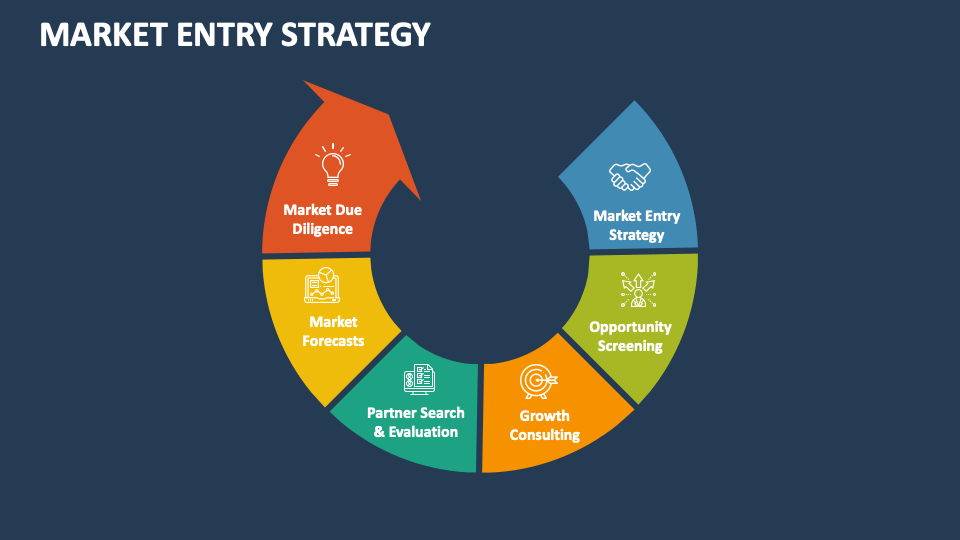 MARKET ENTRY STRATEGY

Market Entry Strategy

Opportunity Screening

Growth Consulting

Partner Search & Evaluation

Market Forecasts

Market Due Diligence